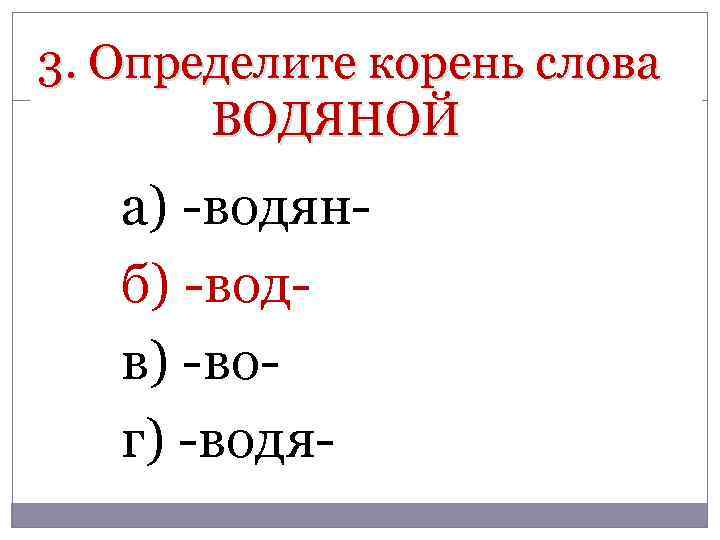 3. Определите корень слова ВОДЯНОЙ

а) -водян-

б) -вод-

в) -во-

г) -водя-